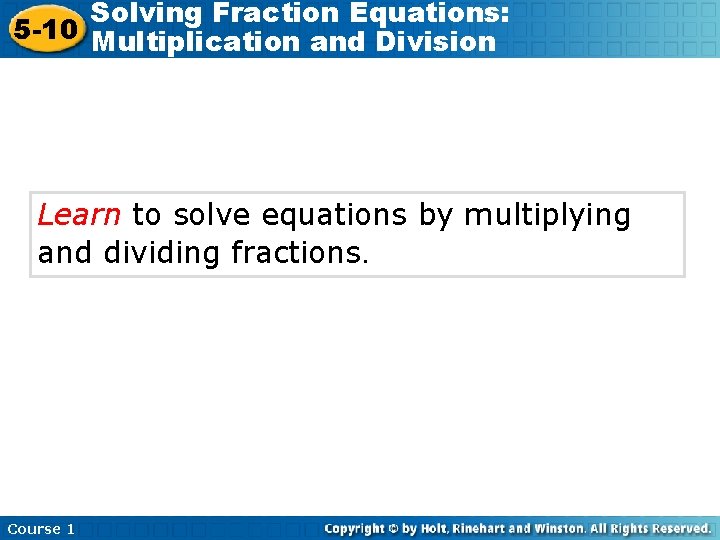 5-10 Solving Fraction Equations: Multiplication and Division

Learn to solve equations by multiplying and dividing fractions.

Course 1

Copyright © by Holt, Rinehart and Winston. All Rights Reserved.